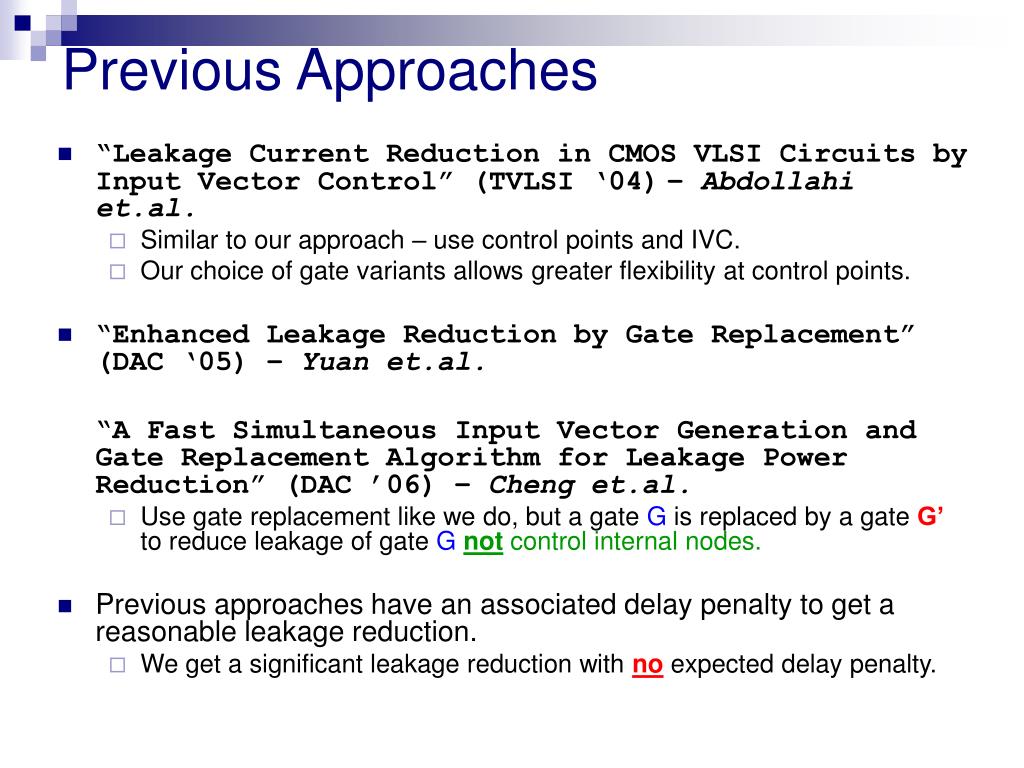 Previous Approaches

“Leakage Current Reduction in CMOS VLSI Circuits by Input Vector Control” (TVLSI ‘04) – Abdollahi et.al.

Similar to our approach – use control points and IVC.

Our choice of gate variants allows greater flexibility at control points.

“Enhanced Leakage Reduction by Gate Replacement” (DAC ‘05) – Yuan et.al.

“A Fast Simultaneous Input Vector Generation and Gate Replacement Algorithm for Leakage Power Reduction” (DAC ’06) – Cheng et.al.

Use gate replacement like we do, but a gate G is replaced by a gate G’ to reduce leakage of gate G not control internal nodes.

Previous approaches have an associated delay penalty to get a reasonable leakage reduction.

We get a significant leakage reduction with no expected delay penalty.